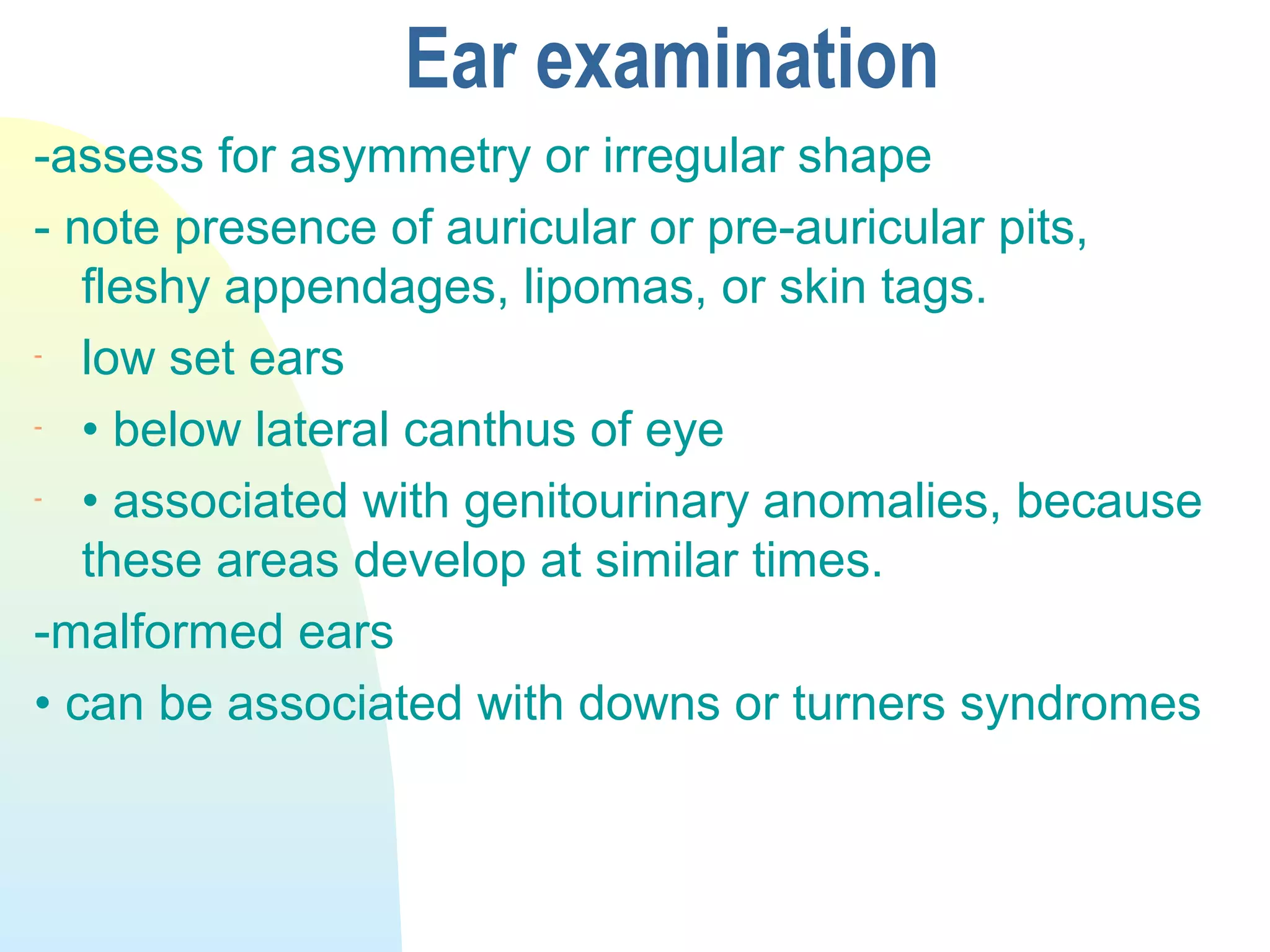 Ear examination

-assess for asymmetry or irregular shape

- note presence of auricular or pre-auricular pits, fleshy appendages, lipomas, or skin tags.

- low set ears

- • below lateral canthus of eye

- • associated with genitourinary anomalies, because these areas develop at similar times.

-malformed ears

• can be associated with downs or turners syndromes